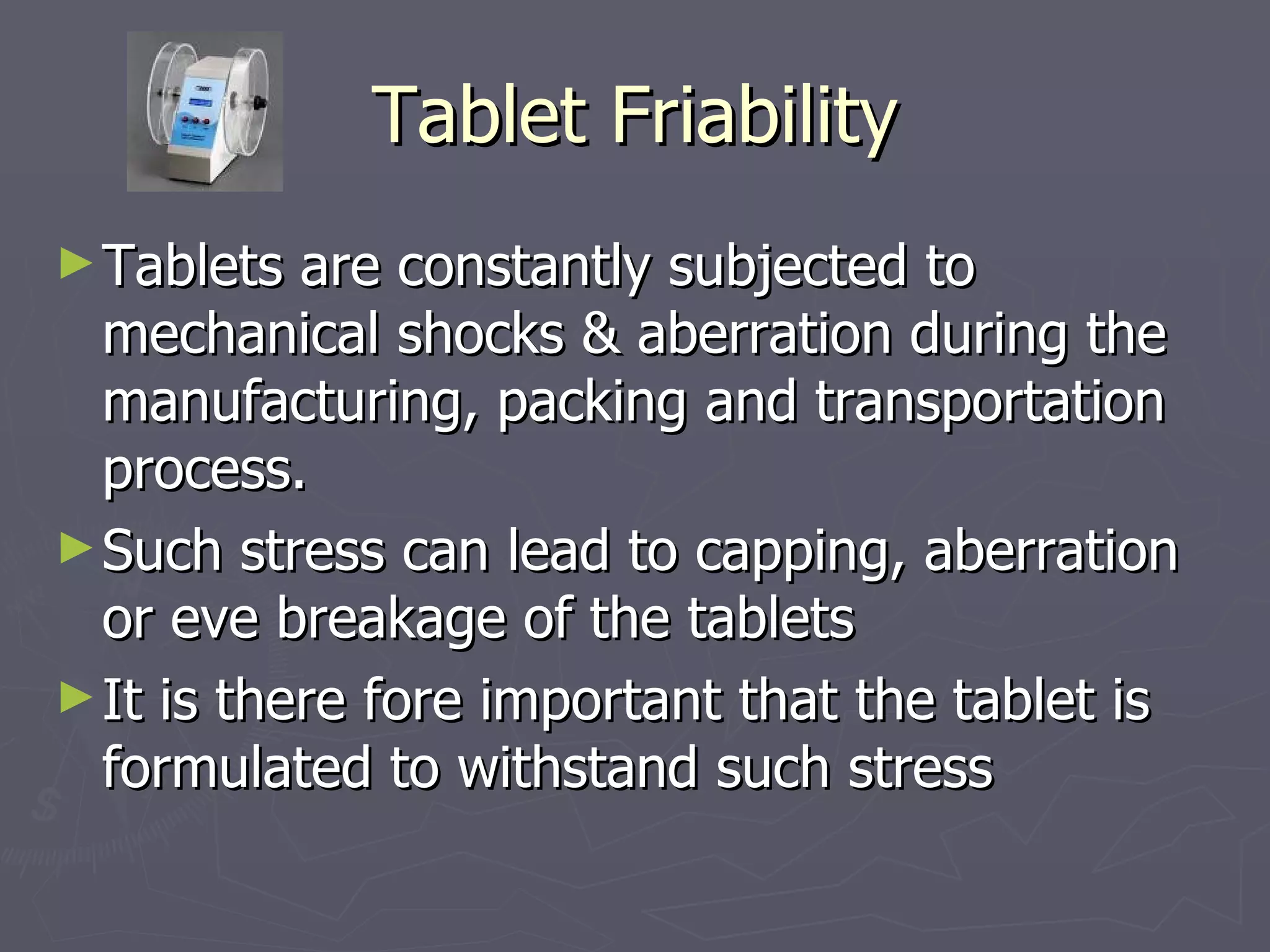 Tablet Friability

► Tablets are constantly subjected to mechanical shocks & aberration during the manufacturing, packing and transportation process.

► Such stress can lead to capping, aberration or eve breakage of the tablets

► It is there fore important that the tablet is formulated to withstand such stress